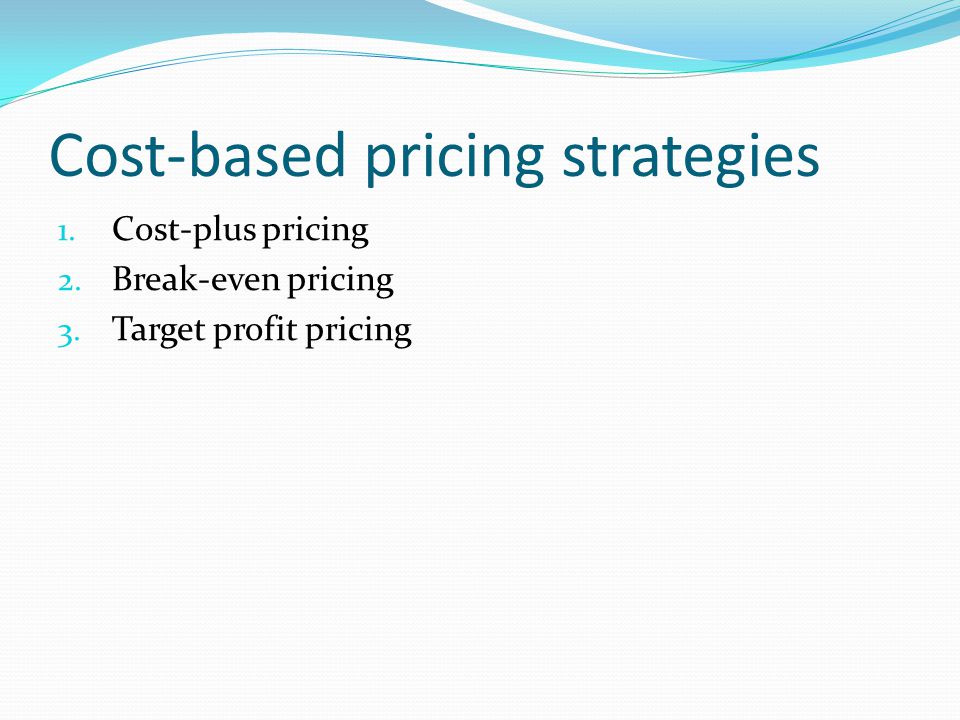 Cost-based pricing strategies

1. Cost-plus pricing
2. Break-even pricing
3. Target profit pricing